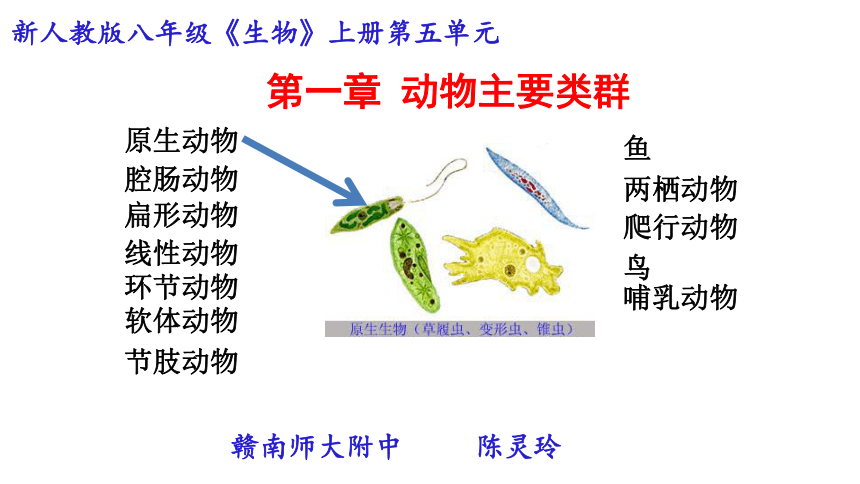 新人教版八年级《生物》上册第五单元

第一章 动物主要类群

原生动物
腔肠动物
扁形动物
线性动物
环节动物
软体动物
节肢动物

原生生物（草履虫、变形虫、锥虫）

鱼
两栖动物
爬行动物
鸟
哺乳动物

赣南师大附中　　陈灵玲